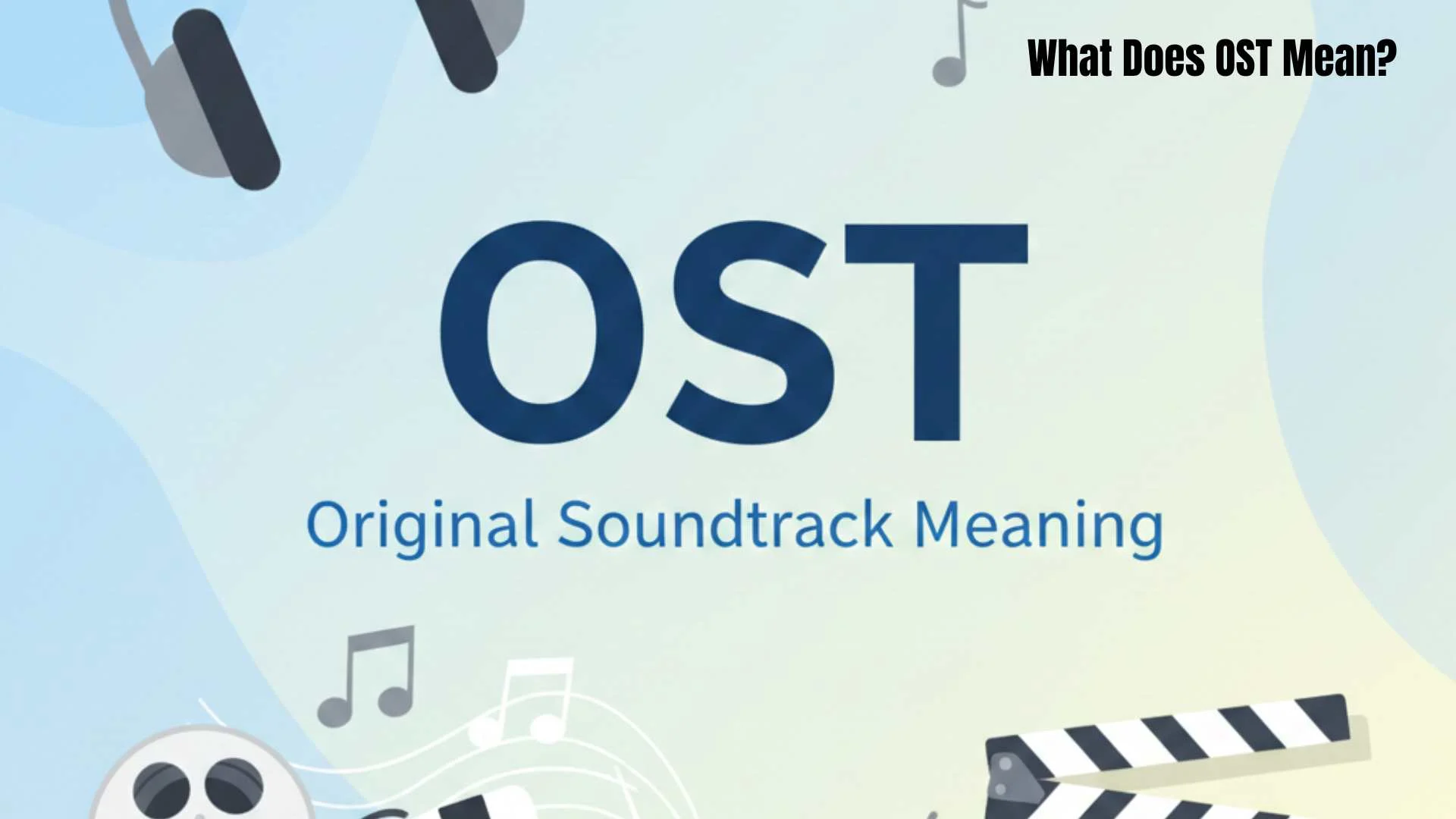 What Does OST Mean?

OST

Original Soundtrack Meaning